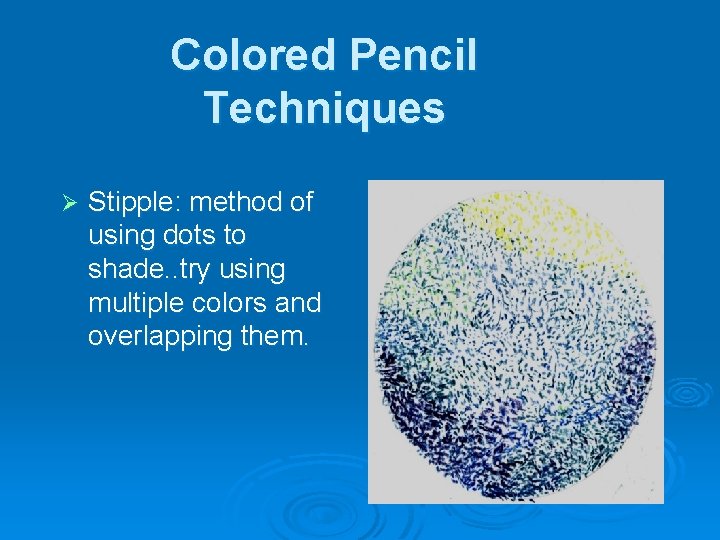 Colored Pencil Techniques

➢ Stipple: method of using dots to shade..try using multiple colors and overlapping them.